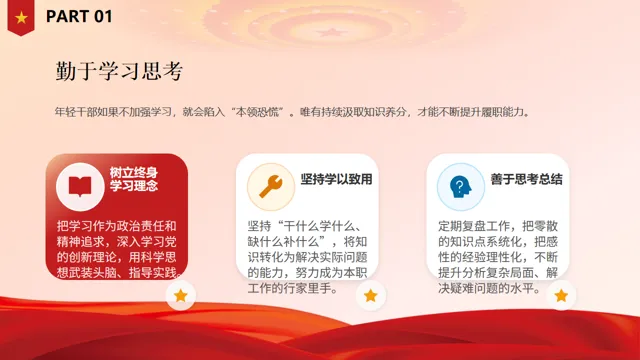 PART 01

勤于学习思考

年轻干部如果不加强学习，就会陷入“本领恐慌”。唯有持续汲取知识养分，才能不断提升履职能力。

树立终身学习理念

把学习作为政治责任和精神追求，深入学习党的创新理论，用科学思想武装头脑、指导实践。

坚持学以致用

坚持“干什么学什么、缺什么补什么”，将知识转化为解决实际问题的能力，努力成为本职工作的行家里手。

善于思考总结

定期复盘工作，把零散的知识点系统化，把感性的经验理性化，不断提升分析复杂局面、解决疑难问题的水平。